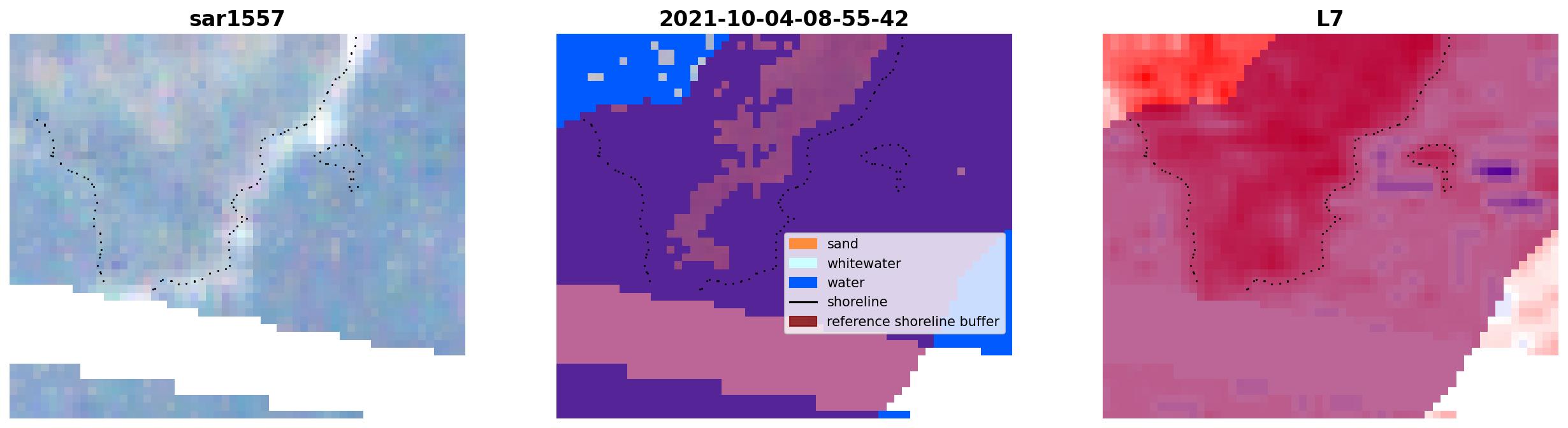 sar1557

2021-10-04-08-55-42

sand
whitewater
water
shoreline
reference shoreline buffer

L7